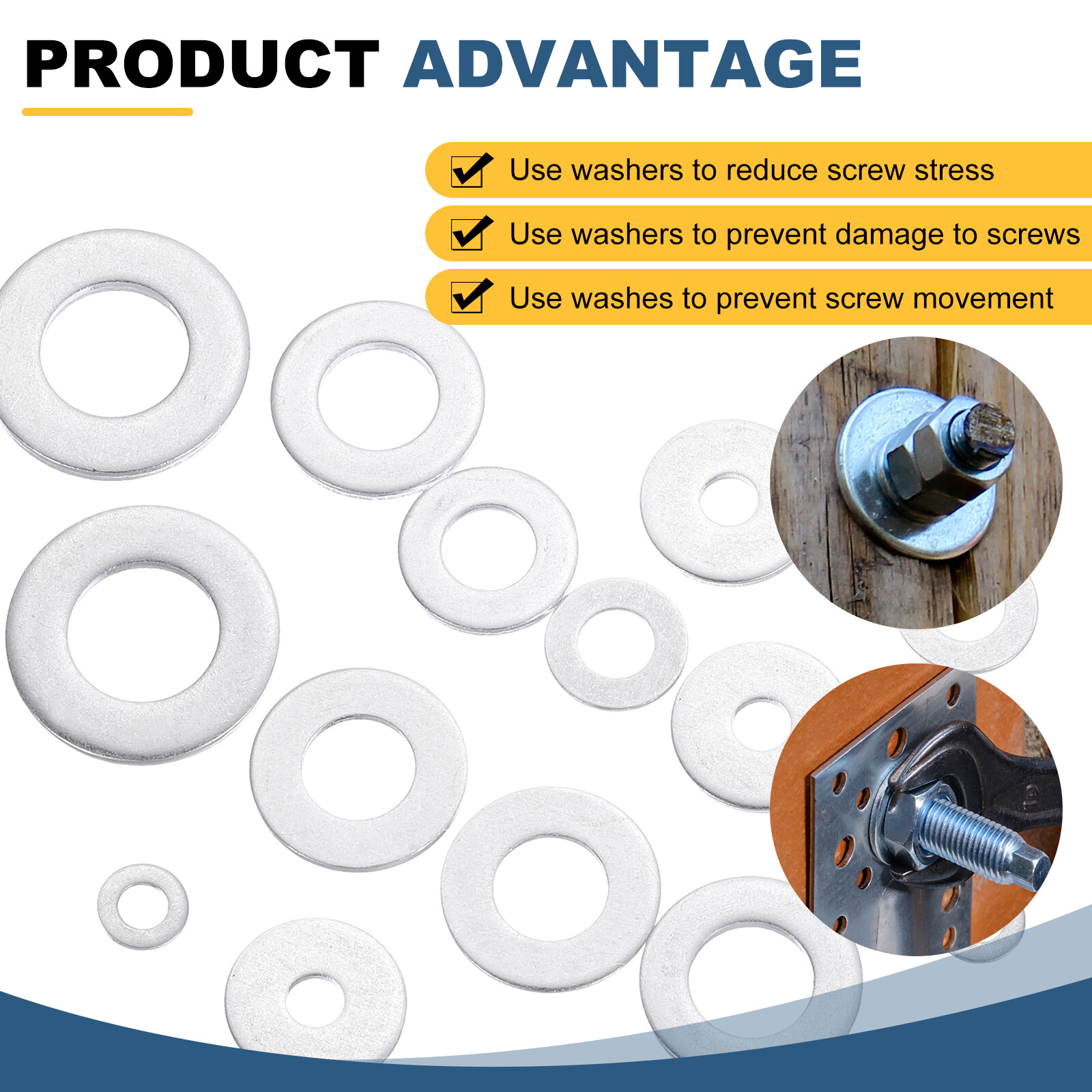 PRODUCT ADVANTAGE

Use washers to reduce screw stress

Use washers to prevent damage to screws

Use washes to prevent screw movement